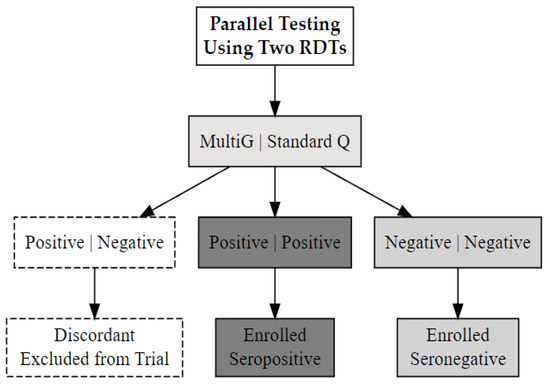 Parallel Testing Using Two RDTs

MultiG | Standard Q

Positive | Negative

Positive | Positive

Negative | Negative

Discordant Excluded from Trial

Enrolled Seropositive

Enrolled Seronegative